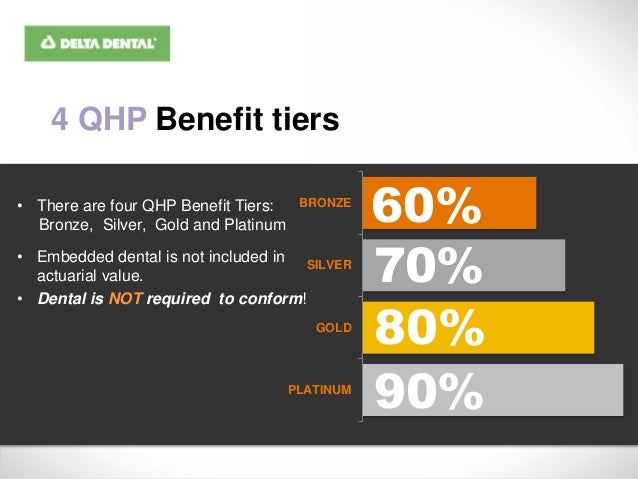 DELTA DENTAL

4 QHP Benefit tiers

• There are four QHP Benefit Tiers: Bronze, Silver, Gold and Platinum

• Embedded dental is not included in actuarial value.

• Dental is NOT required to conform!

BRONZE 60%

SILVER 70%

GOLD 80%

PLATINUM 90%